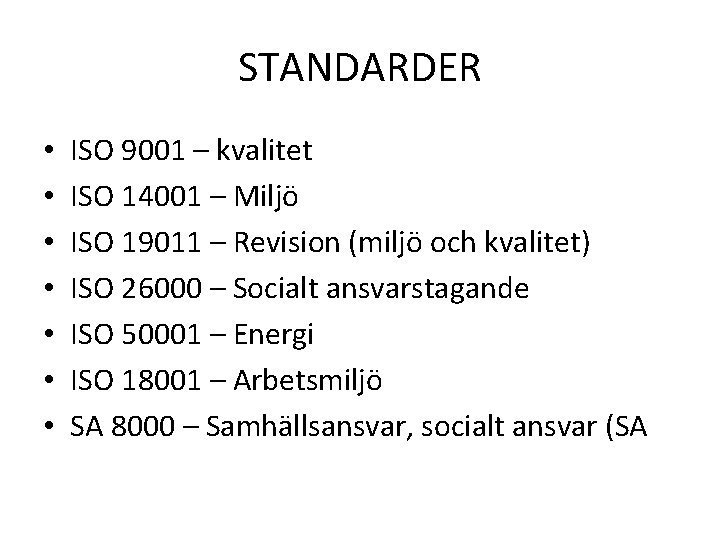 STANDARDER

• ISO 9001 – kvalitet
• ISO 14001 – Miljö
• ISO 19011 – Revision (miljö och kvalitet)
• ISO 26000 – Socialt ansvarstagande
• ISO 50001 – Energi
• ISO 18001 – Arbetsmiljö
• SA 8000 – Samhällsansvar, socialt ansvar (SA